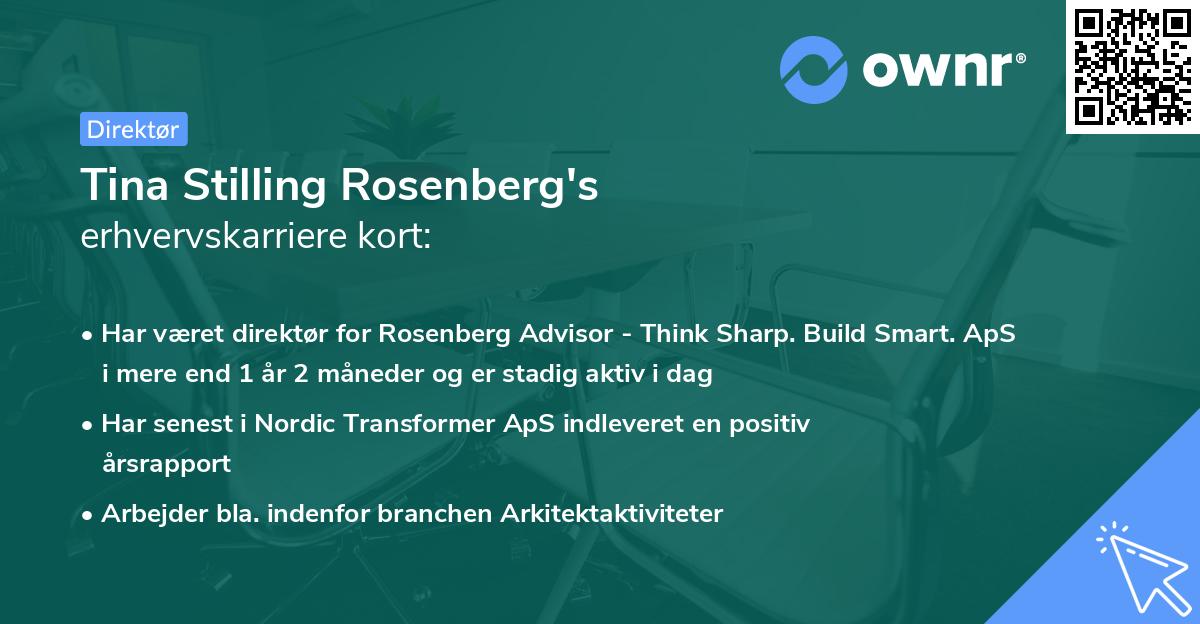 ownr®

Direktør

Tina Stilling Rosenberg's
erhvervskarriere kort:

• Har været direktør for Rosenberg Advisor - Think Sharp. Build Smart. ApS i mere end 1 år 2 måneder og er stadig aktiv i dag

• Har senest i Nordic Transformer ApS indleveret en positiv årsrapport

• Arbejder bla. indenfor branchen Arkitektaktiviteter